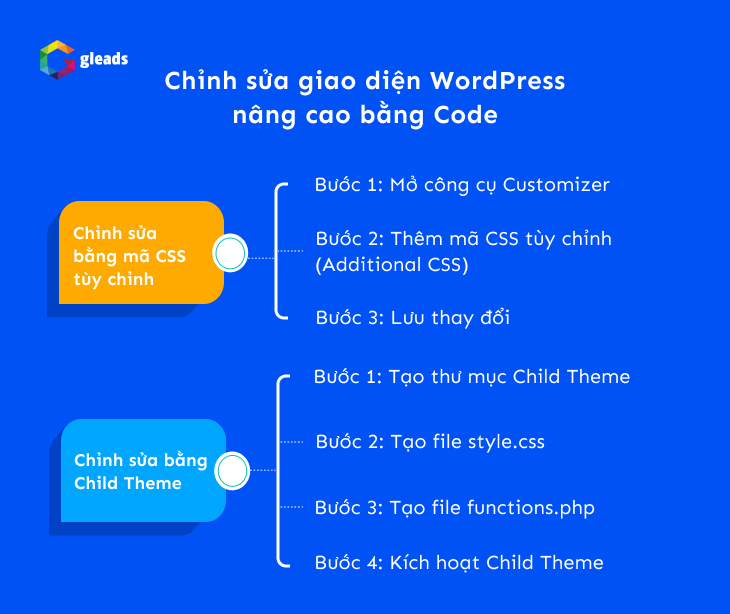 gleads

Chỉnh sửa giao diện WordPress nâng cao bằng Code

Chỉnh sửa bằng mã CSS tùy chỉnh

Bước 1: Mở công cụ Customizer

Bước 2: Thêm mã CSS tùy chỉnh (Additional CSS)

Bước 3: Lưu thay đổi

Chỉnh sửa bằng Child Theme

Bước 1: Tạo thư mục Child Theme

Bước 2: Tạo file style.css

Bước 3: Tạo file functions.php

Bước 4: Kích hoạt Child Theme